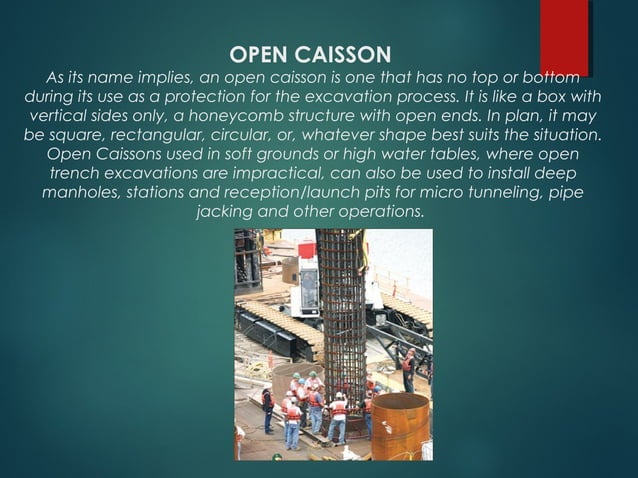 OPEN CAISSON

As its name implies, an open caisson is one that has no top or bottom during its use as a protection for the excavation process. It is like a box with vertical sides only, a honeycomb structure with open ends. In plan, it may be square, rectangular, circular, or, whatever shape best suits the situation. Open Caissons used in soft grounds or high water tables, where open trench excavations are impractical, can also be used to install deep manholes, stations and reception/launch pits for micro tunneling, pipe jacking and other operations.